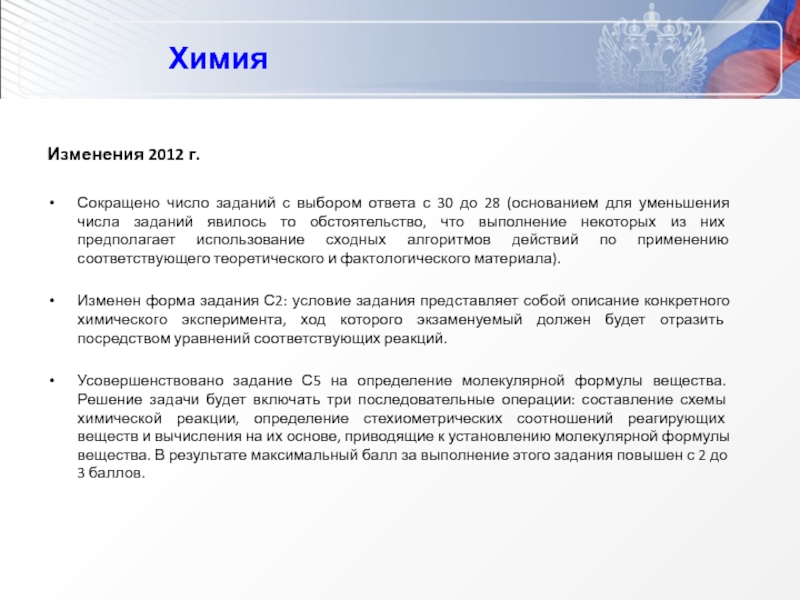 Химия

Изменения 2012 г.

• Сокращено число заданий с выбором ответа с 30 до 28 (основанием для уменьшения числа заданий явилось то обстоятельство, что выполнение некоторых из них предполагает использование сходных алгоритмов действий по применению соответствующего теоретического и фактологического материала).

• Изменен форма задания С2: условие задания представляет собой описание конкретного химического эксперимента, ход которого экзаменуемый должен будет отразить посредством уравнений соответствующих реакций.

• Усовершенствовано задание С5 на определение молекулярной формулы вещества. Решение задачи будет включать три последовательные операции: составление схемы химической реакции, определение стехиометрических соотношений реагирующих веществ и вычисления на их основе, приводящие к установлению молекулярной формулы вещества. В результате максимальный балл за выполнение этого задания повышен с 2 до 3 баллов.